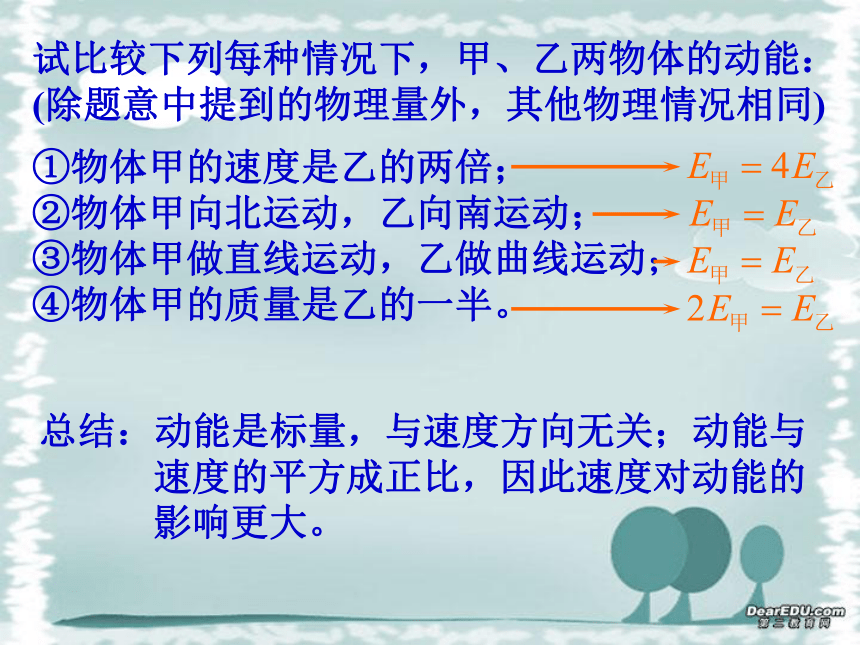 试比较下列每种情况下，甲、乙两物体的动能：(除题意中提到的物理量外，其他物理情况相同)

①物体甲的速度是乙的两倍； $E_{甲}=4E_{乙}$
②物体甲向北运动，乙向南运动； $E_{甲}=E_{乙}$
③物体甲做直线运动，乙做曲线运动； $E_{甲}=E_{乙}$
④物体甲的质量是乙的一半。 $2E_{甲}=E_{乙}$

总结：动能是标量，与速度方向无关；动能与速度的平方成正比，因此速度对动能的影响更大。

DearEDU.com
第二教育网